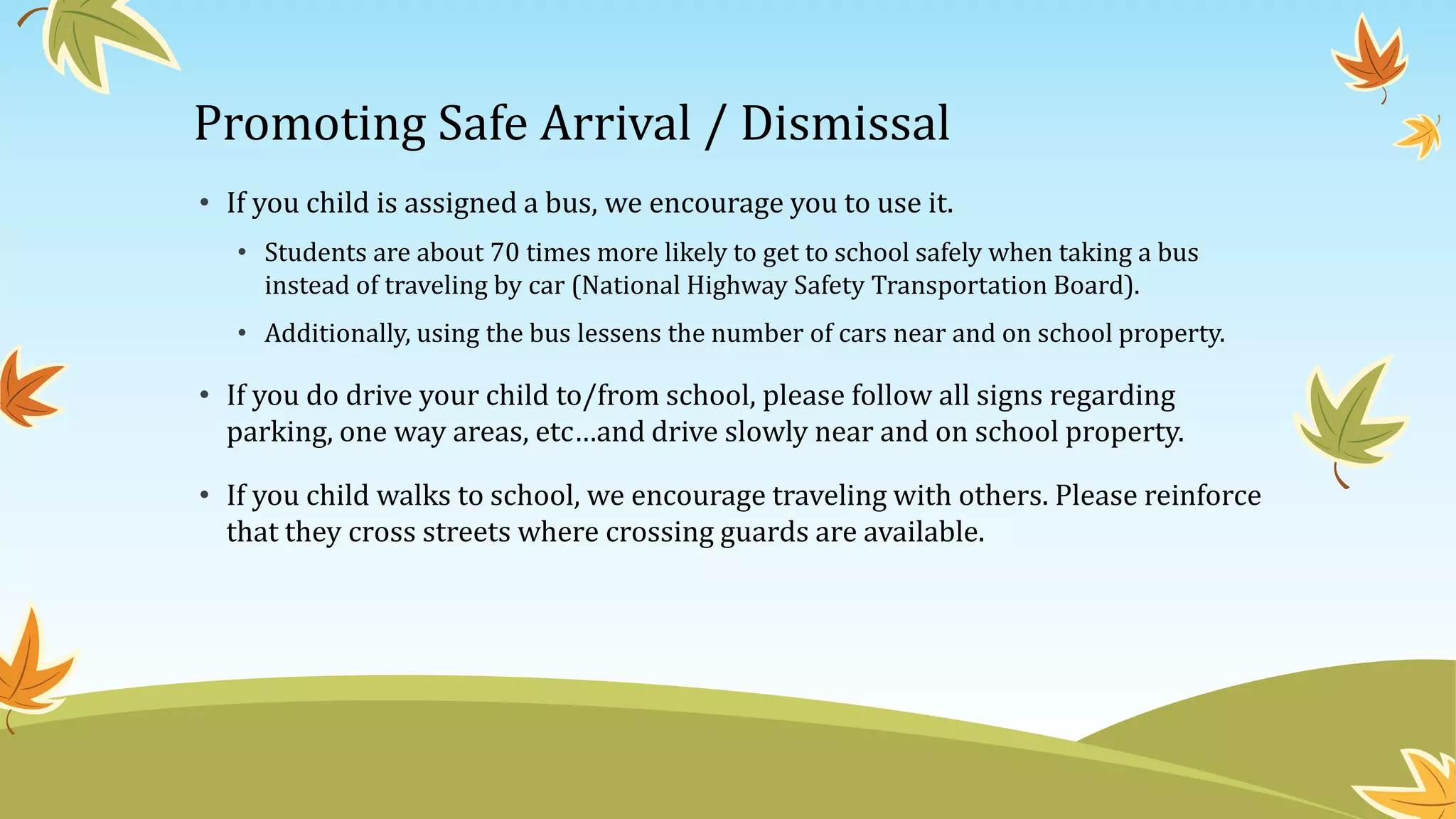 Promoting Safe Arrival / Dismissal

• If you child is assigned a bus, we encourage you to use it.

• Students are about 70 times more likely to get to school safely when taking a bus instead of traveling by car (National Highway Safety Transportation Board).

• Additionally, using the bus lessens the number of cars near and on school property.

• If you do drive your child to/from school, please follow all signs regarding parking, one way areas, etc…and drive slowly near and on school property.

• If you child walks to school, we encourage traveling with others. Please reinforce that they cross streets where crossing guards are available.